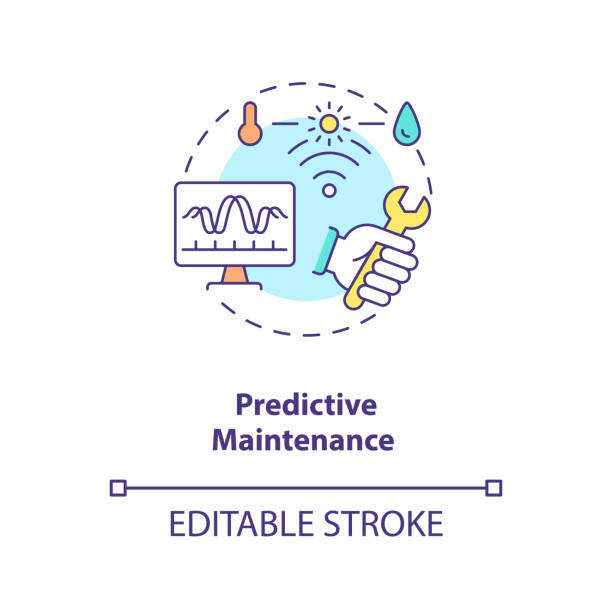 Predictive Maintenance

EDITABLE STROKE